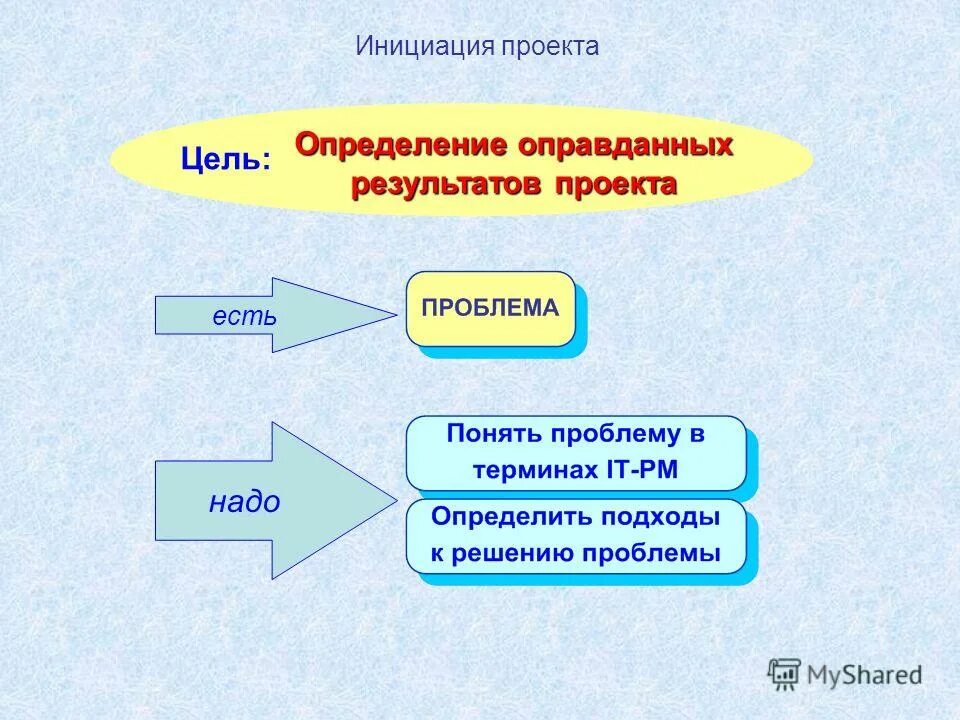 Инициация проекта

Цель: Определение оправданных результатов проекта

есть

ПРОБЛЕМА

надо

Понять проблему в терминах IT-PM

Определить подходы к решению проблемы

MyShared